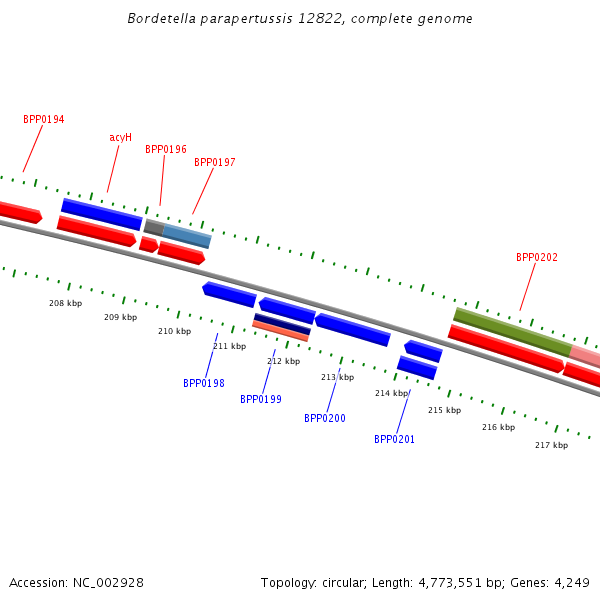 Bordetella parapertussis 12822, complete genome

BPP0194
acyH
BPP0196
BPP0197
BPP0202

208 kbp
209 kbp
210 kbp
211 kbp
212 kbp
213 kbp
214 kbp
215 kbp
216 kbp
217 kbp

BPP0198
BPP0199
BPP0200
BPP0201

Accession: NC_002928

Topology: circular; Length: 4,773,551 bp; Genes: 4,249